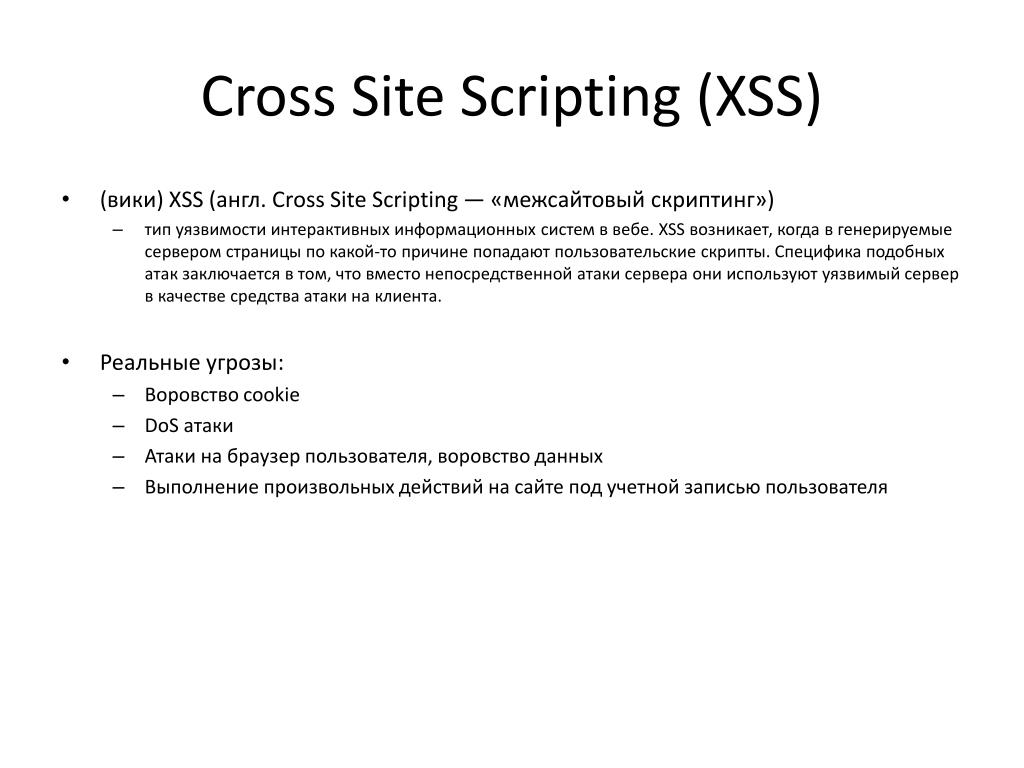 Cross Site Scripting (XSS)

• (вики) XSS (англ. Cross Site Scripting — «межсайтовый скриптинг»)
– тип уязвимости интерактивных информационных систем в вебе. XSS возникает, когда в генерируемые сервером страницы по какой-то причине попадают пользовательские скрипты. Специфика подобных атак заключается в том, что вместо непосредственной атаки сервера они используют уязвимый сервер в качестве средства атаки на клиента.

• Реальные угрозы:
– Воровство cookie
– DoS атаки
– Атаки на браузер пользователя, воровство данных
– Выполнение произвольных действий на сайте под учетной записью пользователя